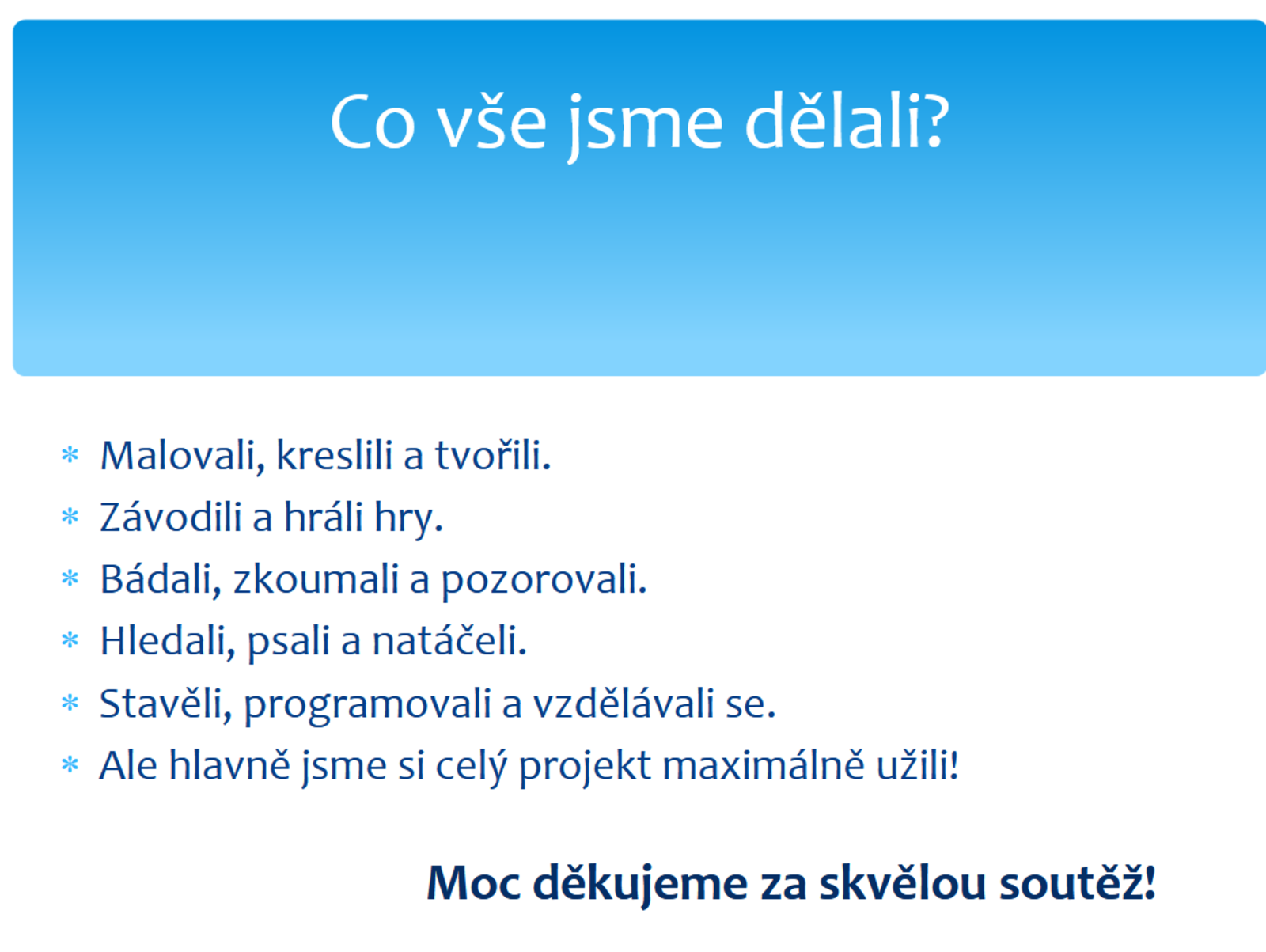 Co vše jsme dělali?

* Malovali, kreslili a tvořili.
* Závodili a hráli hry.
* Bádali, zkoumali a pozorovali.
* Hledali, psali a natáčeli.
* Stavěli, programovali a vzdělávali se.
* Ale hlavně jsme si celý projekt maximálně užili!

Moc děkujeme za skvělou soutěž!